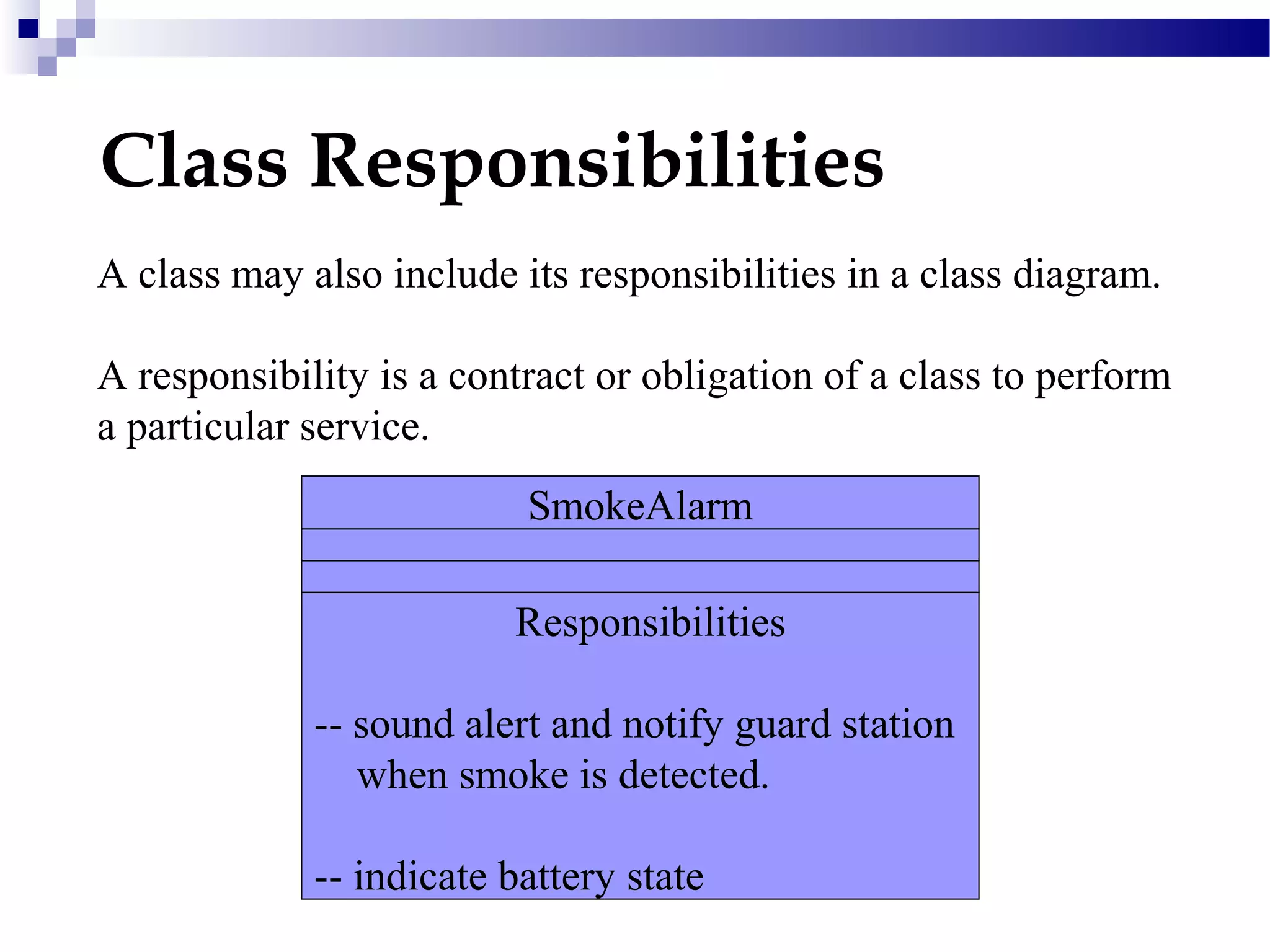 Class Responsibilities

A class may also include its responsibilities in a class diagram.

A responsibility is a contract or obligation of a class to perform a particular service.

SmokeAlarm

Responsibilities

-- sound alert and notify guard station when smoke is detected.

-- indicate battery state